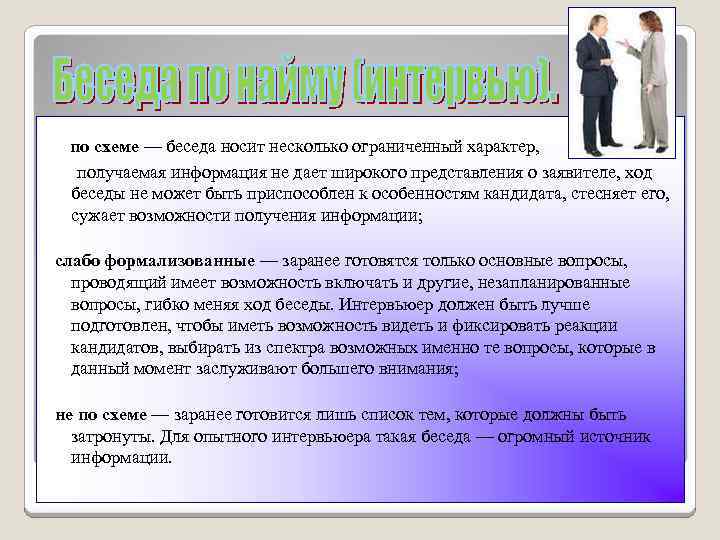 Беседа по найму (интервью).

по схеме — беседа носит несколько ограниченный характер, получаемая информация не дает широкого представления о заявителе, ход беседы не может быть приспособлен к особенностям кандидата, стесняет его, сужает возможности получения информации;

слабо формализованные — заранее готовятся только основные вопросы, проводящий имеет возможность включать и другие, незапланированные вопросы, гибко меняя ход беседы. Интервьюер должен быть лучше подготовлен, чтобы иметь возможность видеть и фиксировать реакции кандидатов, выбирать из спектра возможных именно те вопросы, которые в данный момент заслуживают большего внимания;

не по схеме — заранее готовится лишь список тем, которые должны быть затронуты. Для опытного интервьюера такая беседа — огромный источник информации.